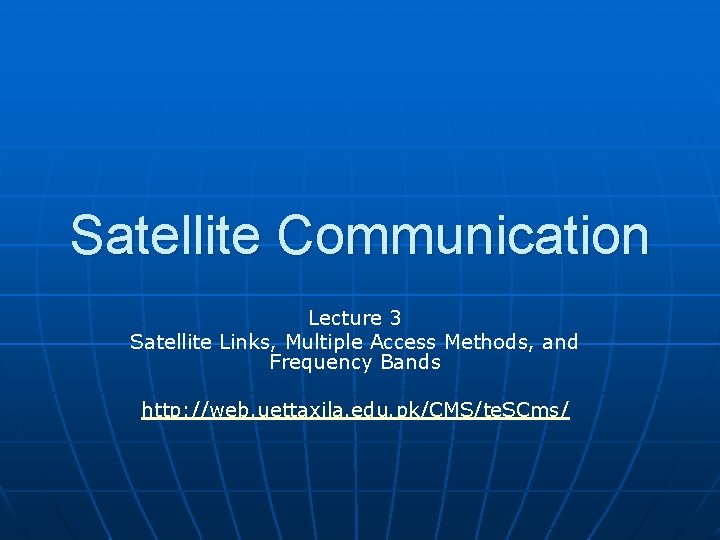 Satellite Communication

Lecture 3
Satellite Links, Multiple Access Methods, and Frequency Bands

http://web.uettaxila.edu.pk/CMS/teSCms/